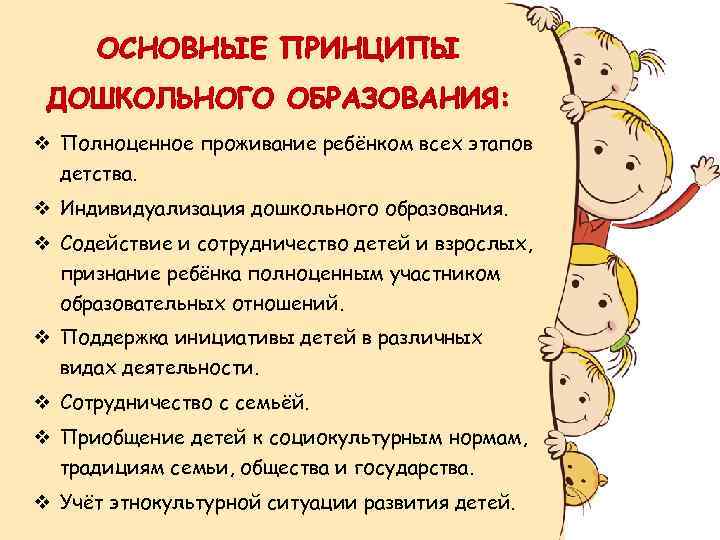 ОСНОВНЫЕ ПРИНЦИПЫ ДОШКОЛЬНОГО ОБРАЗОВАНИЯ:

❖ Полноценное проживание ребёнком всех этапов детства.

❖ Индивидуализация дошкольного образования.

❖ Содействие и сотрудничество детей и взрослых, признание ребёнка полноценным участником образовательных отношений.

❖ Поддержка инициативы детей в различных видах деятельности.

❖ Сотрудничество с семьёй.

❖ Приобщение детей к социокультурным нормам, традициям семьи, общества и государства.

❖ Учёт этнокультурной ситуации развития детей.